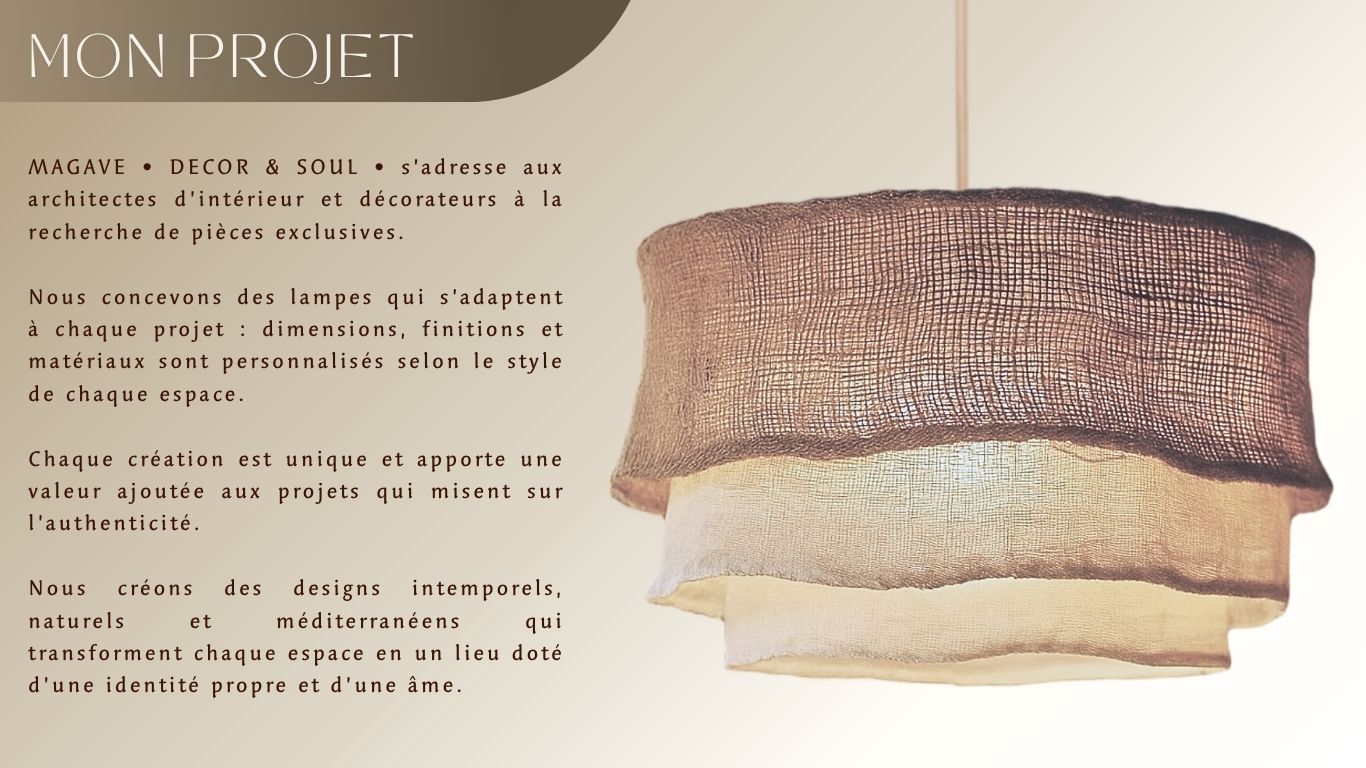 MON PROJET

MAGAVE • DECOR & SOUL • s'adresse aux architectes d'intérieur et décorateurs à la recherche de pièces exclusives.

Nous concevons des lampes qui s'adaptent à chaque projet : dimensions, finitions et matériaux sont personnalisés selon le style de chaque espace.

Chaque création est unique et apporte une valeur ajoutée aux projets qui misent sur l'authenticité.

Nous créons des designs intemporels, naturels et méditerranéens qui transforment chaque espace en un lieu doté d'une identité propre et d'une âme.